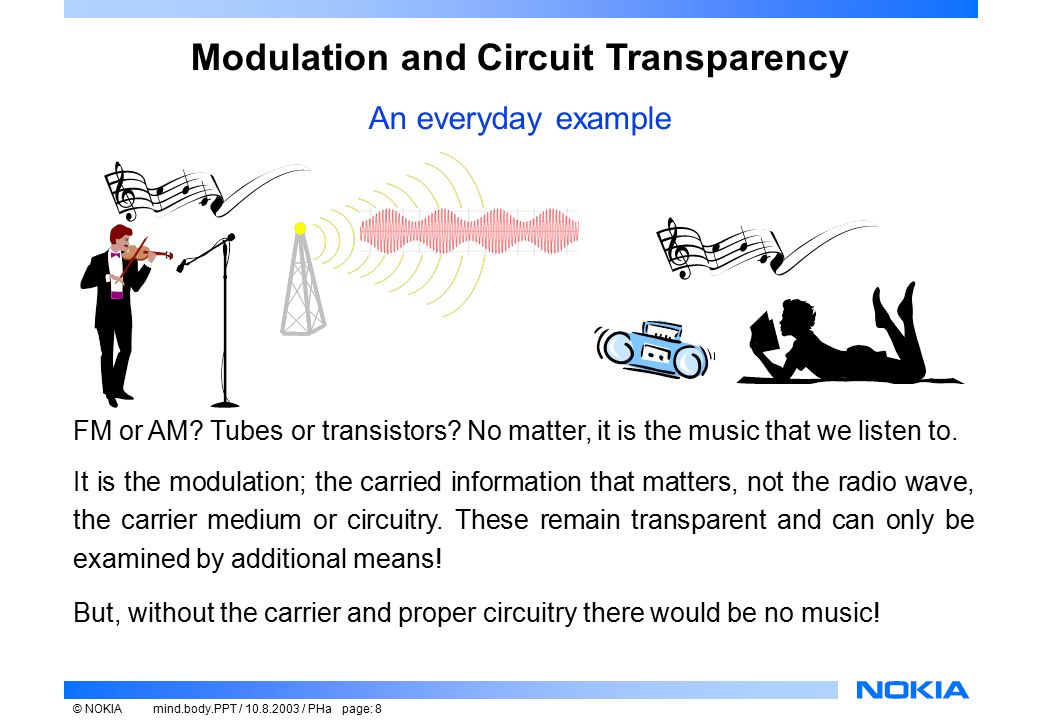 Modulation and Circuit Transparency

An everyday example

FM or AM? Tubes or transistors? No matter, it is the music that we listen to.

It is the modulation; the carried information that matters, not the radio wave, the carrier medium or circuitry. These remain transparent and can only be examined by additional means!

But, without the carrier and proper circuitry there would be no music!

© NOKIA mind.body.PPT / 10.8.2003 / PHa page: 8

NOKIA